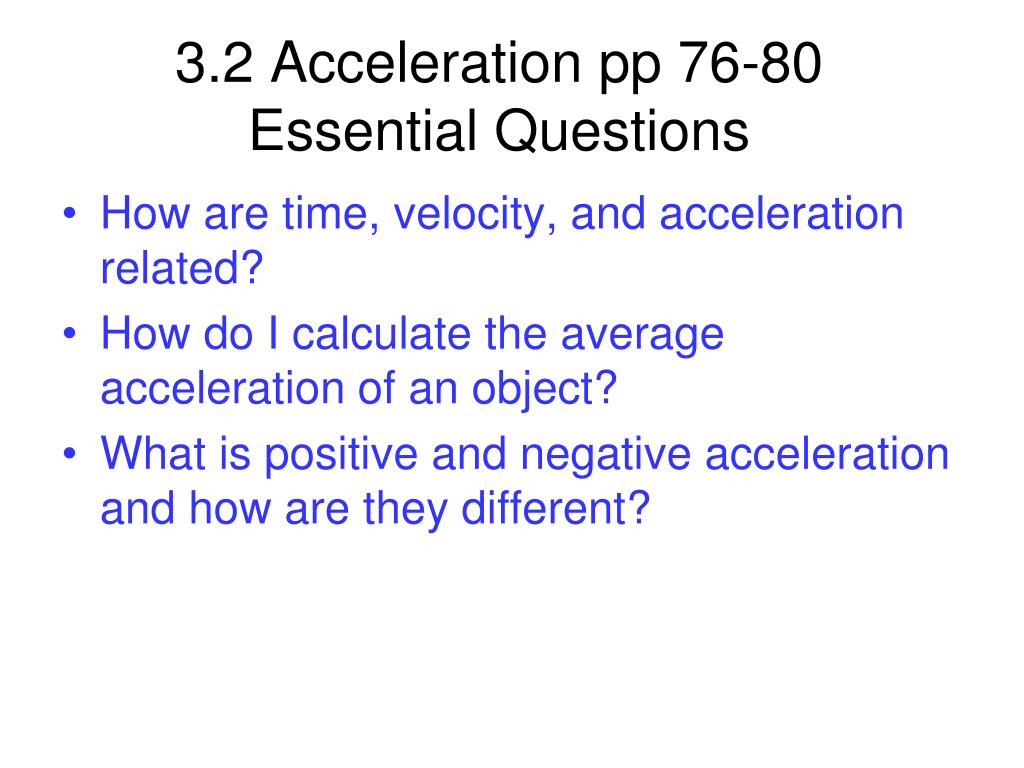 3.2 Acceleration pp 76-80
Essential Questions

• How are time, velocity, and acceleration related?
• How do I calculate the average acceleration of an object?
• What is positive and negative acceleration and how are they different?